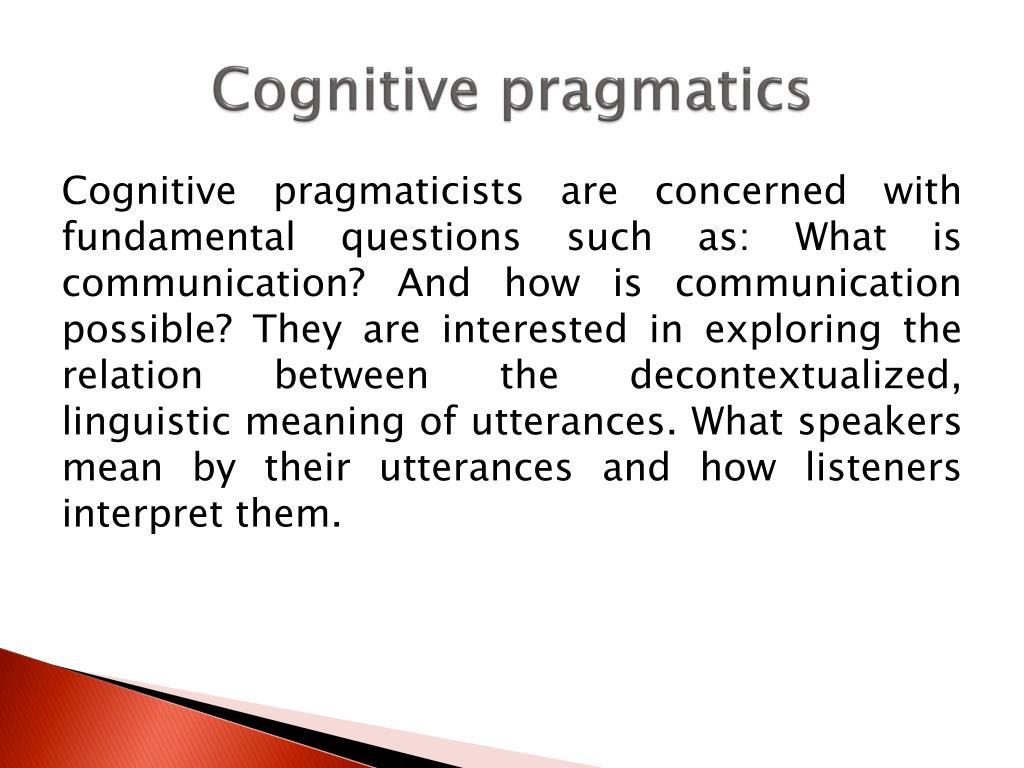 Cognitive pragmatics

Cognitive pragmaticists are concerned with fundamental questions such as: What is communication? And how is communication possible? They are interested in exploring the relation between the decontextualized, linguistic meaning of utterances. What speakers mean by their utterances and how listeners interpret them.